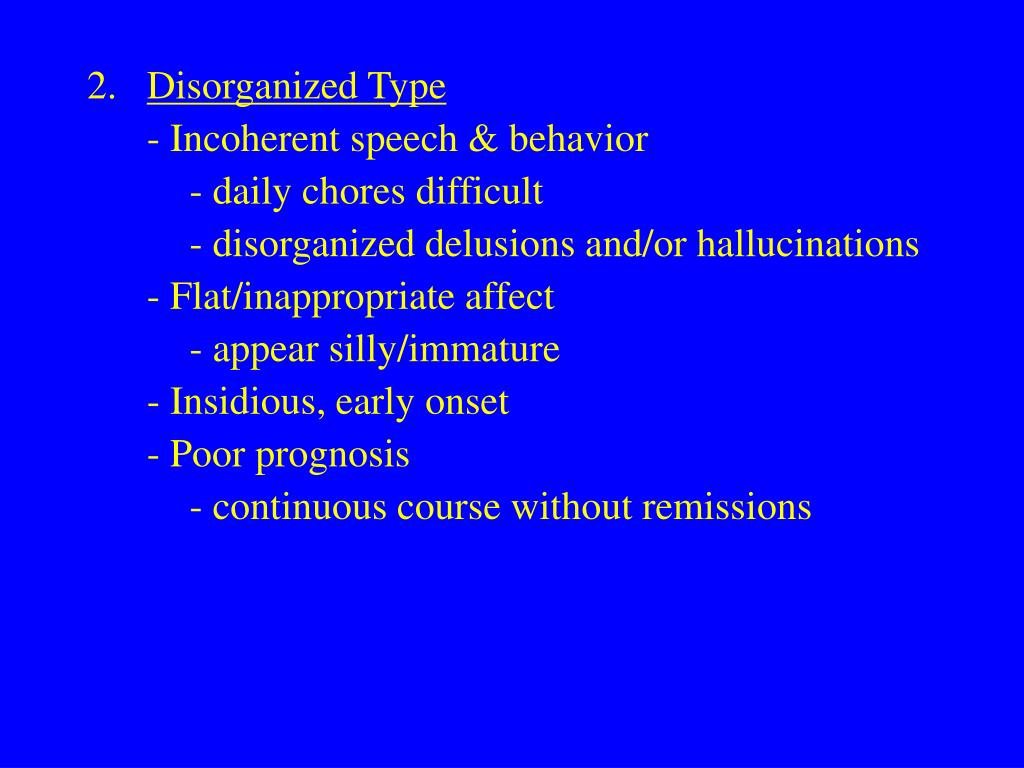 2. Disorganized Type
- Incoherent speech & behavior
- daily chores difficult
- disorganized delusions and/or hallucinations
- Flat/inappropriate affect
- appear silly/immature
- Insidious, early onset
- Poor prognosis
- continuous course without remissions